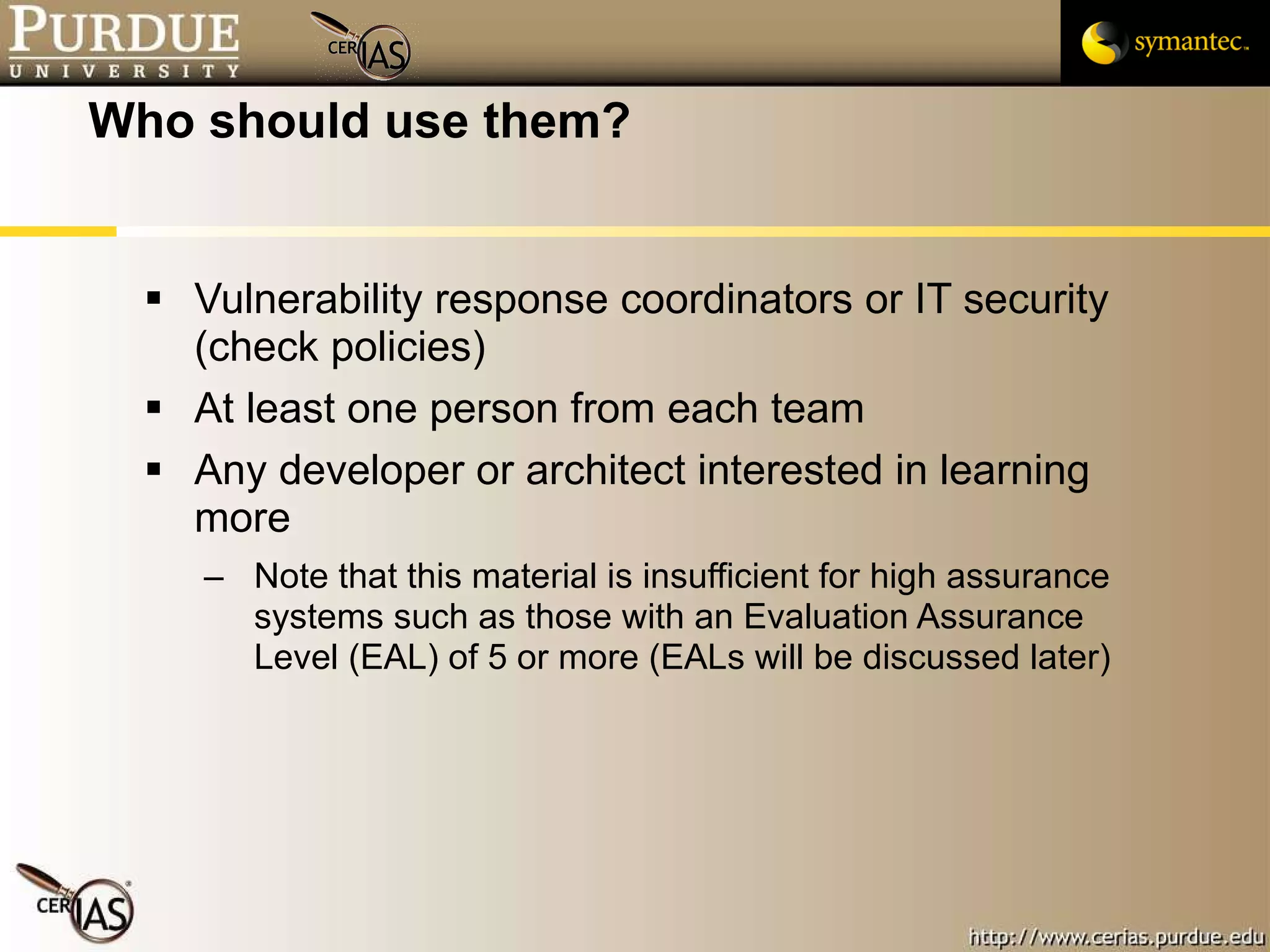 PURDUE
UNIVERSITY

CERIAS

symantec.

Who should use them?

▪ Vulnerability response coordinators or IT security (check policies)
▪ At least one person from each team
▪ Any developer or architect interested in learning more
– Note that this material is insufficient for high assurance systems such as those with an Evaluation Assurance Level (EAL) of 5 or more (EALs will be discussed later)

CERIAS

http://www.cerias.purdue.edu